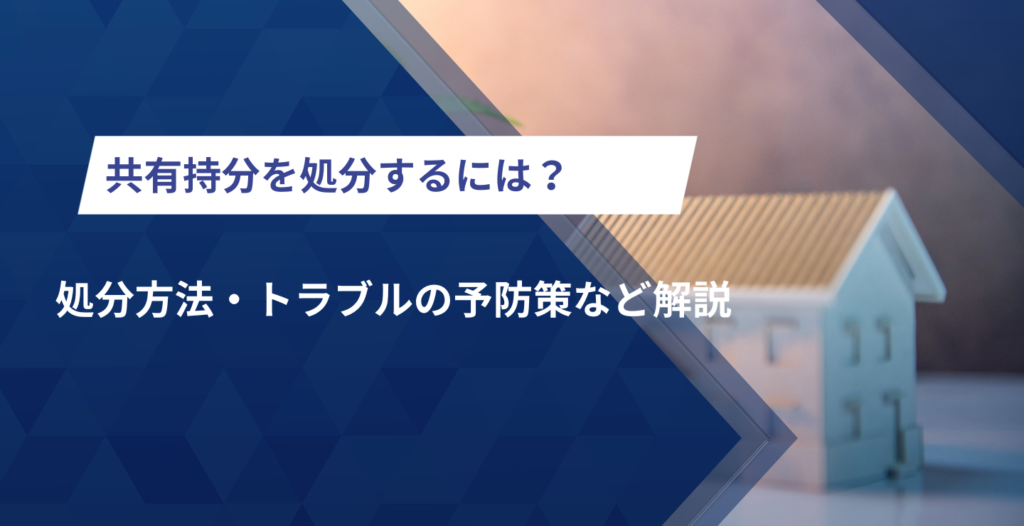 共有持分を処分するには？

処分方法・トラブルの予防策など解説